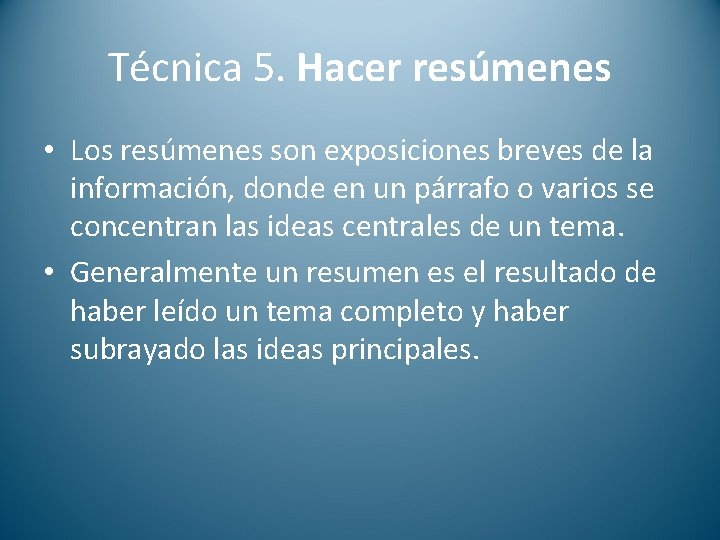 Técnica 5. Hacer resúmenes

• Los resúmenes son exposiciones breves de la información, donde en un párrafo o varios se concentran las ideas centrales de un tema.
• Generalmente un resumen es el resultado de haber leído un tema completo y haber subrayado las ideas principales.